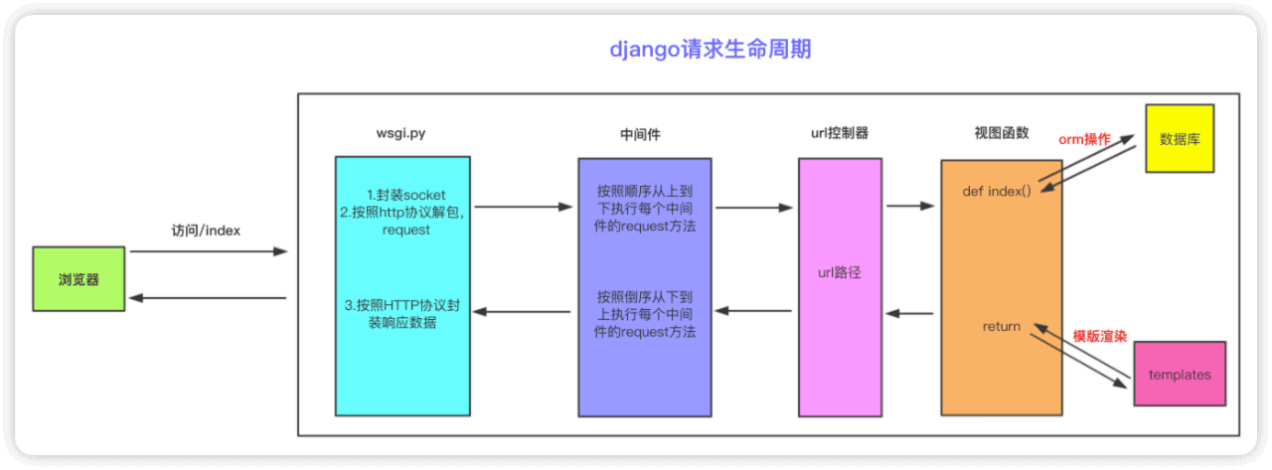 django请求生命周期

访问/index

浏览器

wsgi.py

1.封装socket
2.按照http协议解包，request

3.按照HTTP协议封装响应数据

中间件

按照顺序从上到下执行每个中间件的request方法

按照倒序从下到上执行每个中间件的request方法

url控制器

url路径

视图函数

def index()

return

orm操作

数据库

模版渲染

templates